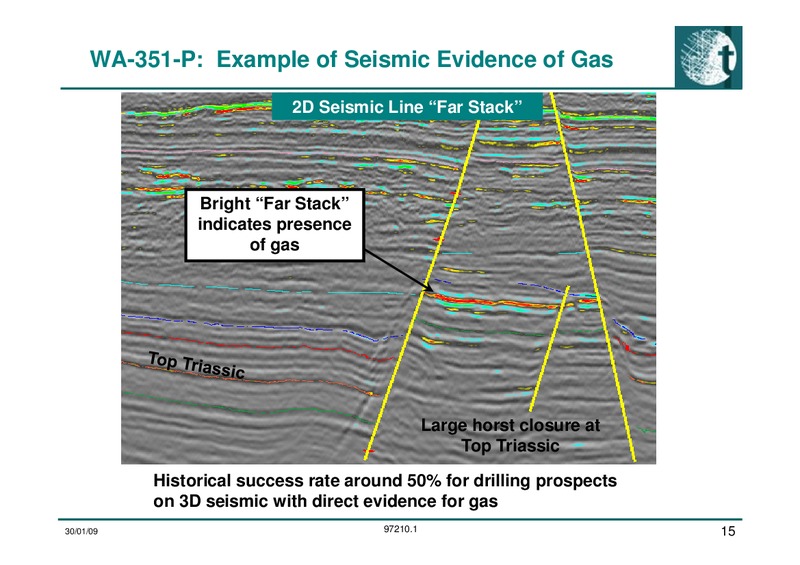 WA-351-P: Example of Seismic Evidence of Gas

t

2D Seismic Line “Far Stack”

Bright “Far Stack” indicates presence of gas

Top Triassic

Large horst closure at Top Triassic

Historical success rate around 50% for drilling prospects on 3D seismic with direct evidence for gas

30/01/09

97210.1

15